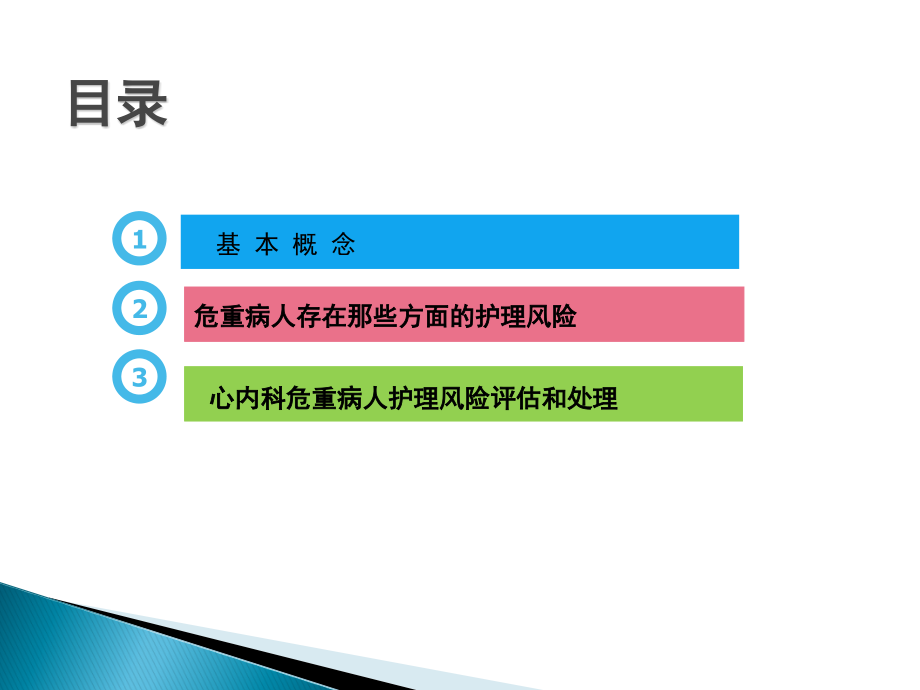 目录

1 基 本 概 念

2 危重病人存在那些方面的护理风险

3 心内科危重病人护理风险评估和处理